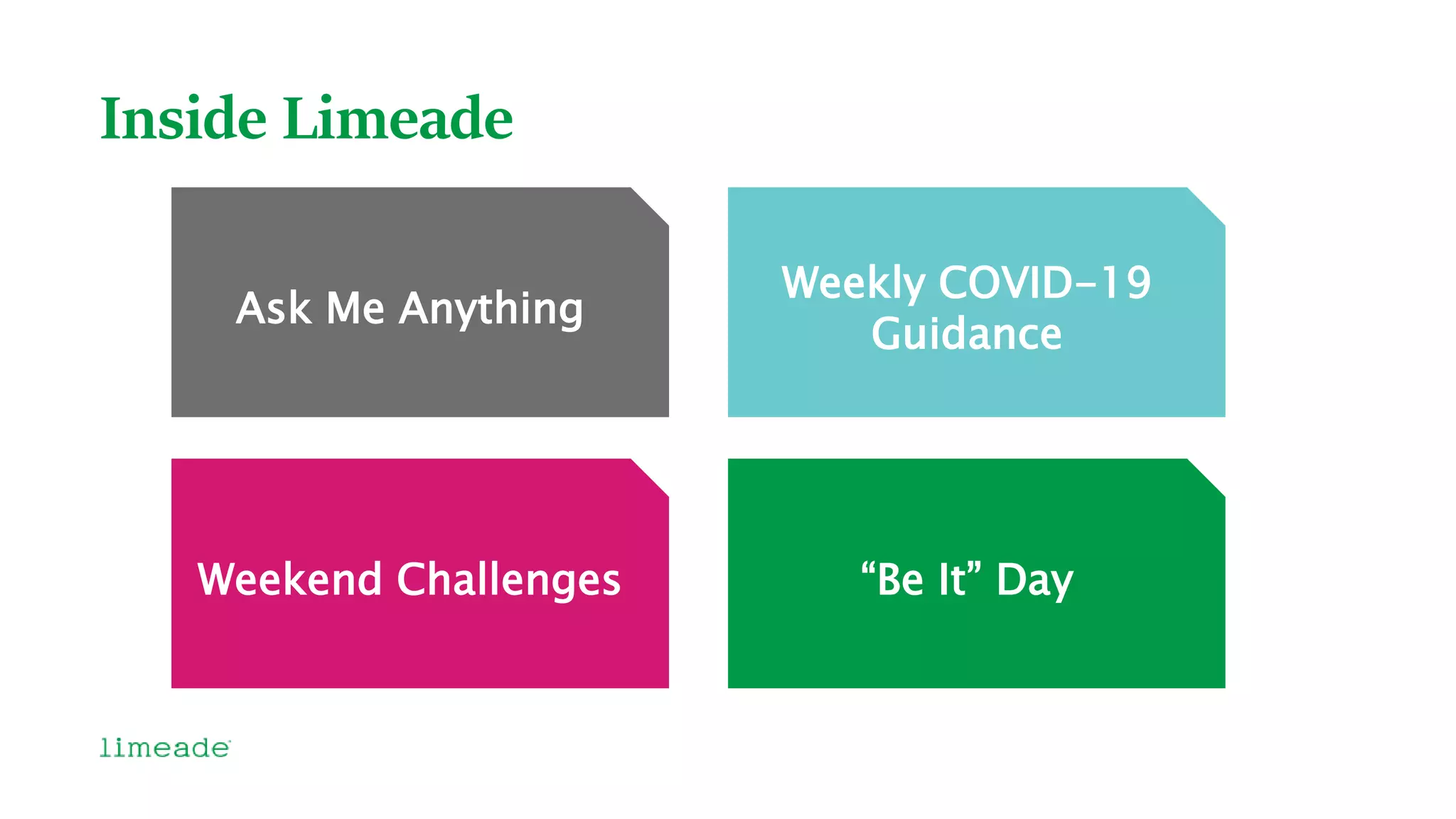 Inside Limeade

Ask Me Anything

Weekly COVID-19 Guidance

Weekend Challenges

“Be It” Day

limeade